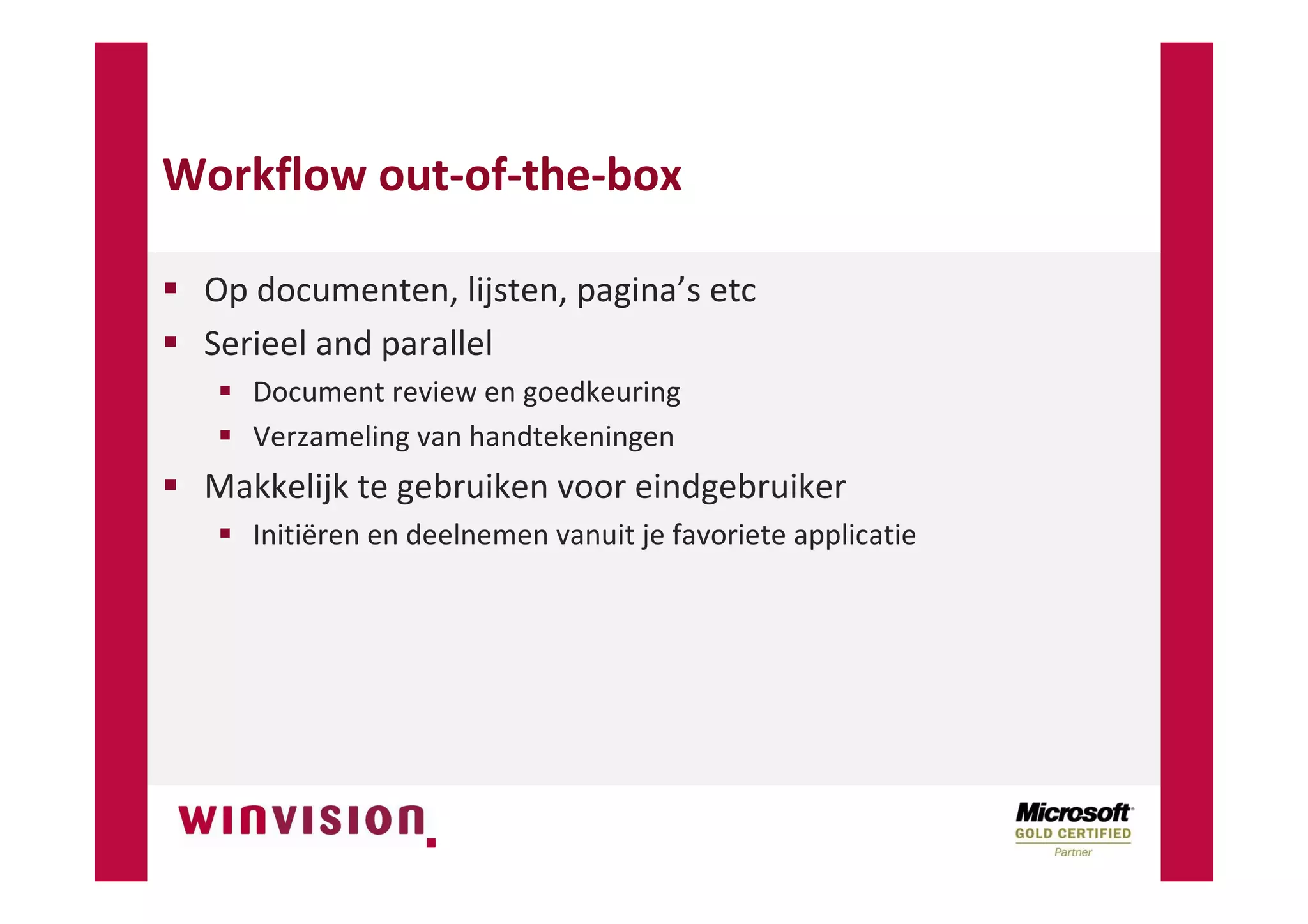 Workflow out-of-the-box

▪ Op documenten, lijsten, pagina's etc
▪ Serieel and parallel
  ▪ Document review en goedkeuring
  ▪ Verzameling van handtekeningen
▪ Makkelijk te gebruiken voor eindgebruiker
  ▪ Initiëren en deelnemen vanuit je favoriete applicatie

winvision.

Microsoft
GOLD CERTIFIED
Partner